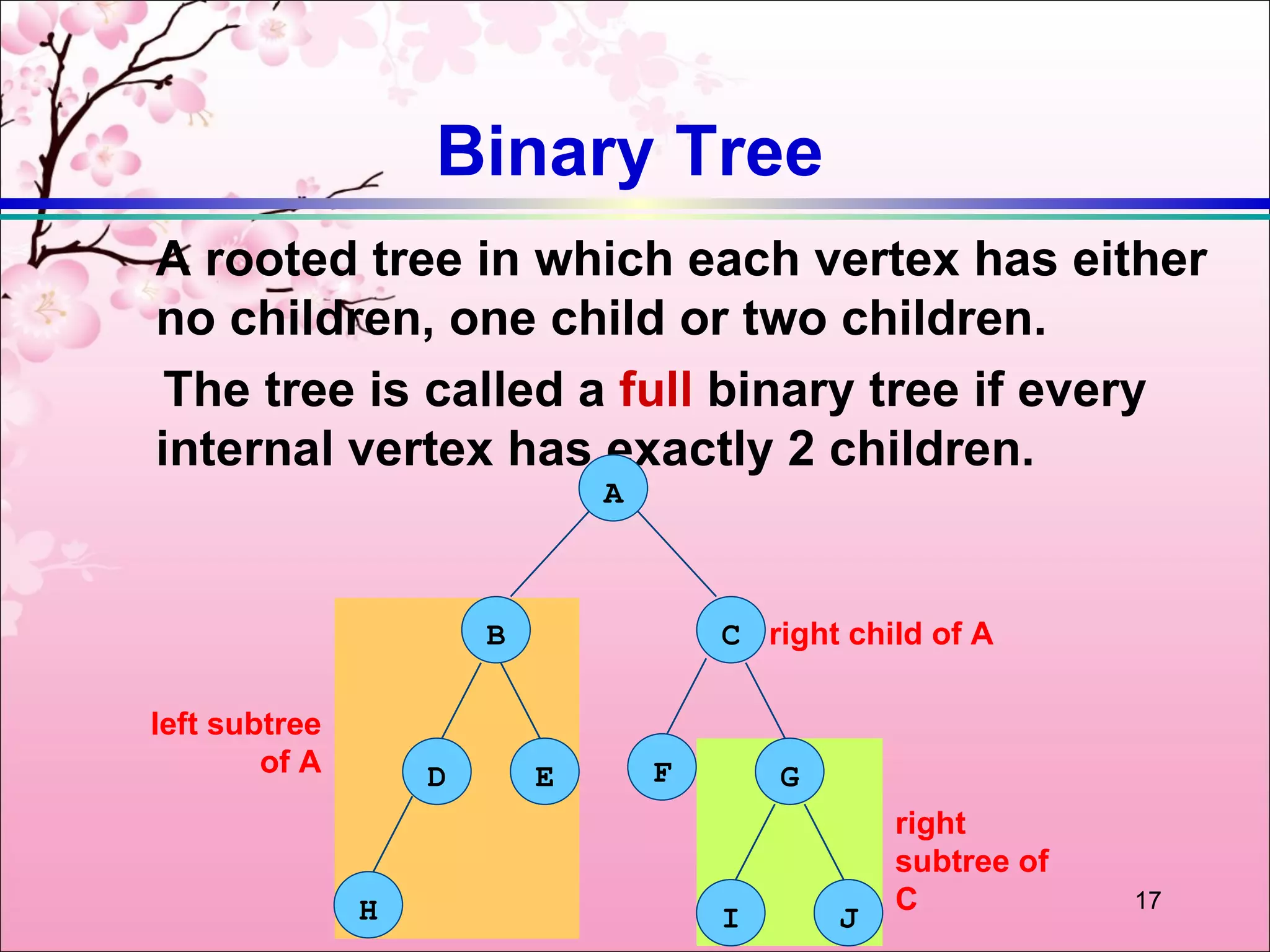 Binary Tree

A rooted tree in which each vertex has either no children, one child or two children.

The tree is called a full binary tree if every internal vertex has exactly 2 children.

A

B

C right child of A

left subtree of A

D

E

F

G

right subtree of C

H

I

J

17